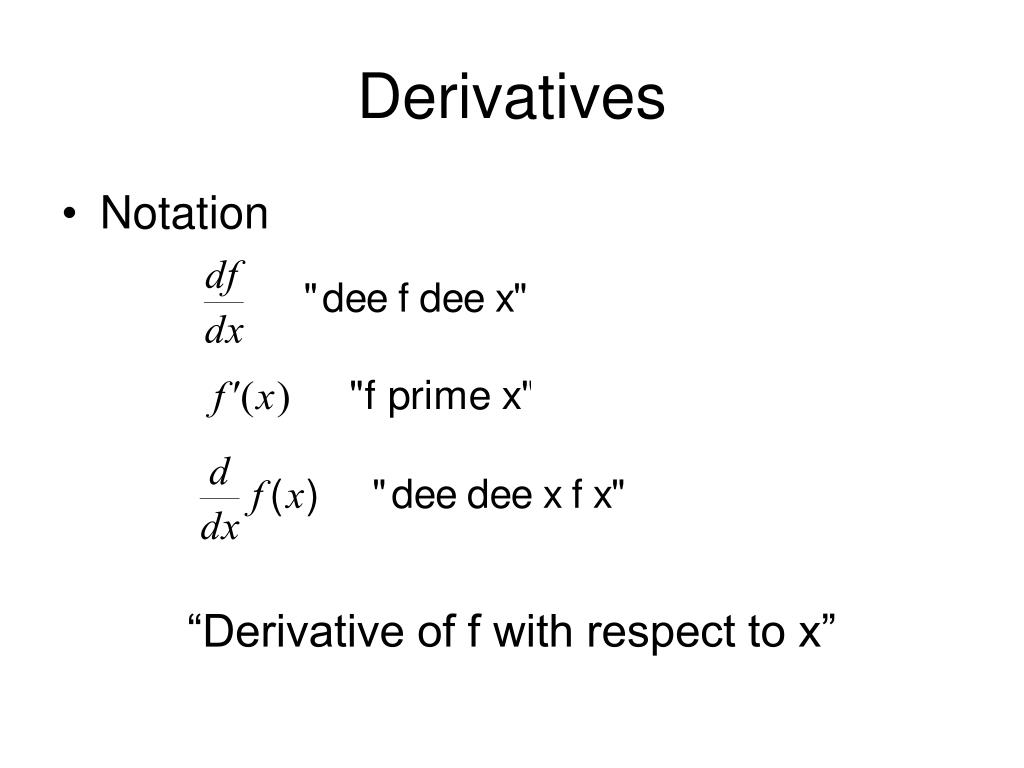 Derivatives

• Notation

$\frac{df}{dx}$ "dee f dee x"

$f'(x)$ "f prime x"

$\frac{d}{dx}f(x)$ "dee dee x f x"

“Derivative of f with respect to x”